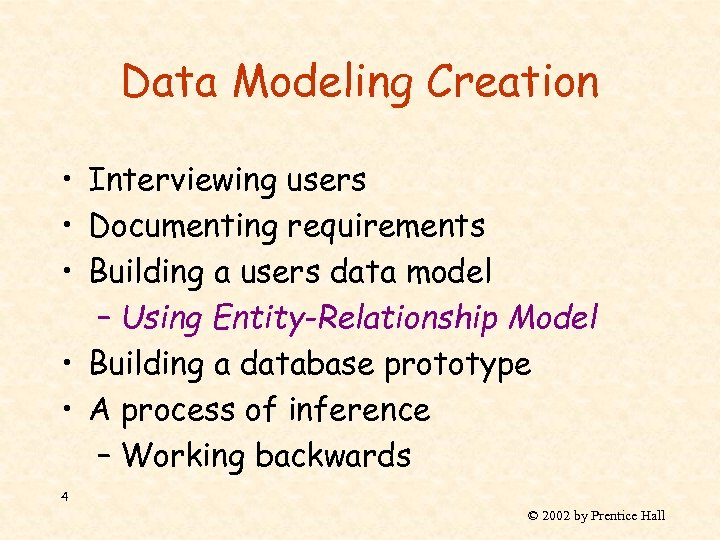 Data Modeling Creation

• Interviewing users
• Documenting requirements
• Building a users data model
– Using Entity-Relationship Model
• Building a database prototype
• A process of inference
– Working backwards

4

© 2002 by Prentice Hall